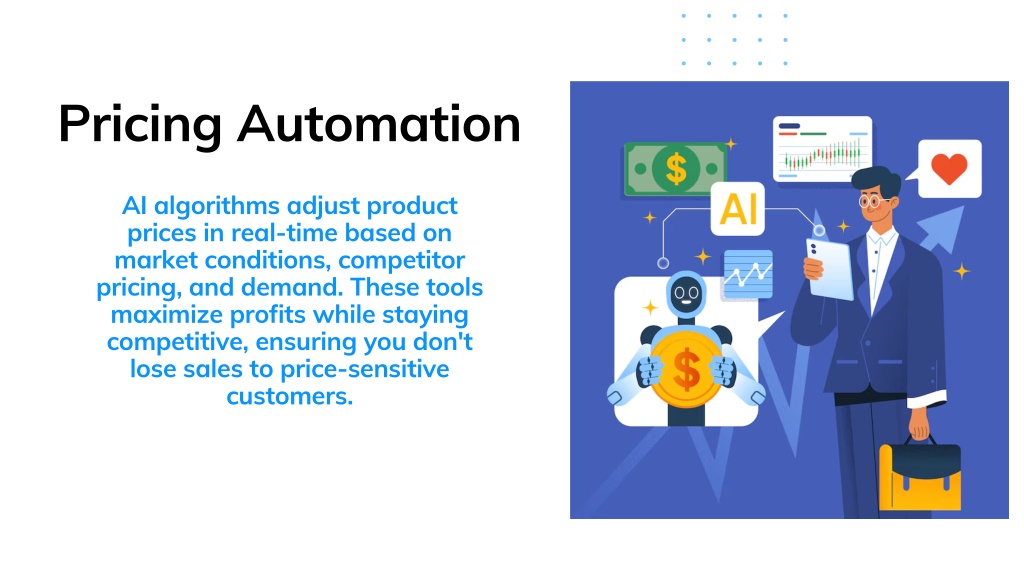 Pricing Automation

AI algorithms adjust product prices in real-time based on market conditions, competitor pricing, and demand. These tools maximize profits while staying competitive, ensuring you don't lose sales to price-sensitive customers.

$

AI

$